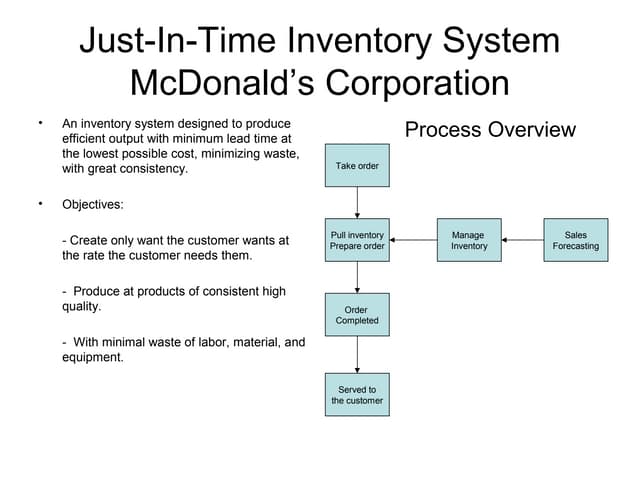 Just-In-Time Inventory System
McDonald's Corporation

• An inventory system designed to produce efficient output with minimum lead time at the lowest possible cost, minimizing waste, with great consistency.

• Objectives:

- Create only want the customer wants at the rate the customer needs them.

- Produce at products of consistent high quality.

- With minimal waste of labor, material, and equipment.

Process Overview

Take order

Pull inventory
Prepare order

Manage
Inventory

Sales
Forecasting

Order
Completed

Served to
the customer